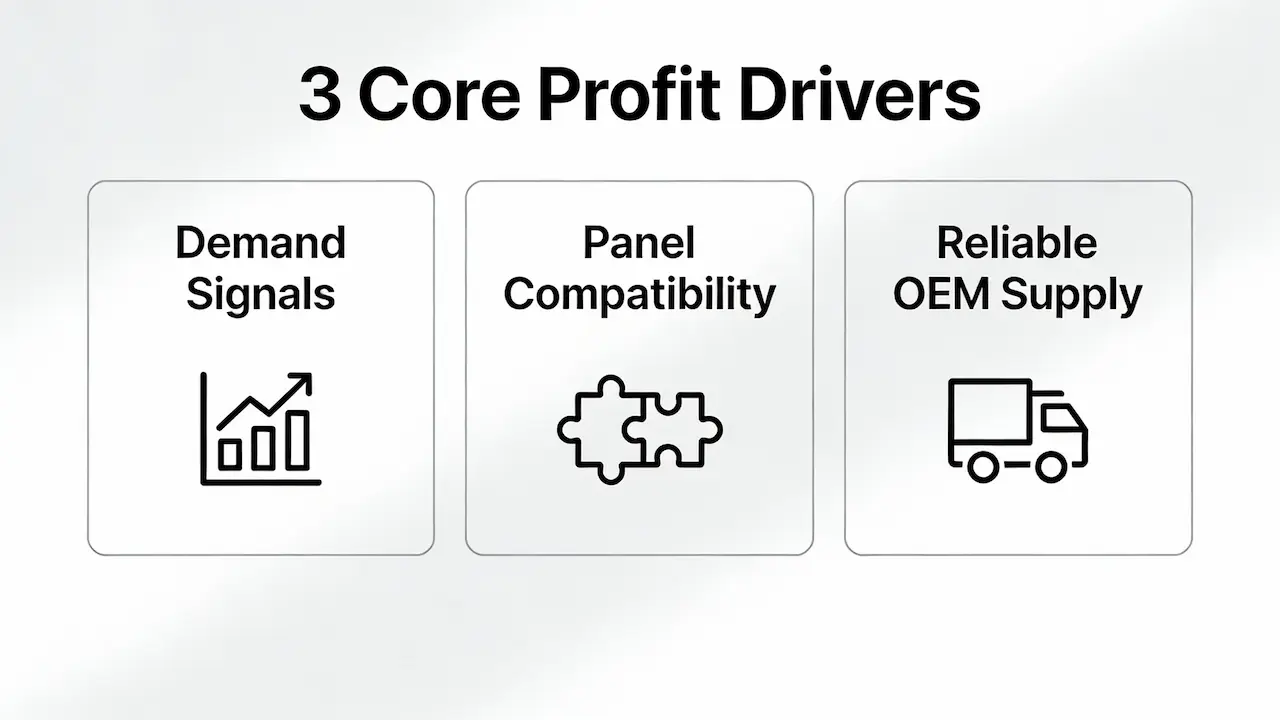 3 Core Profit Drivers

Demand Signals

Panel Compatibility

Reliable OEM Supply